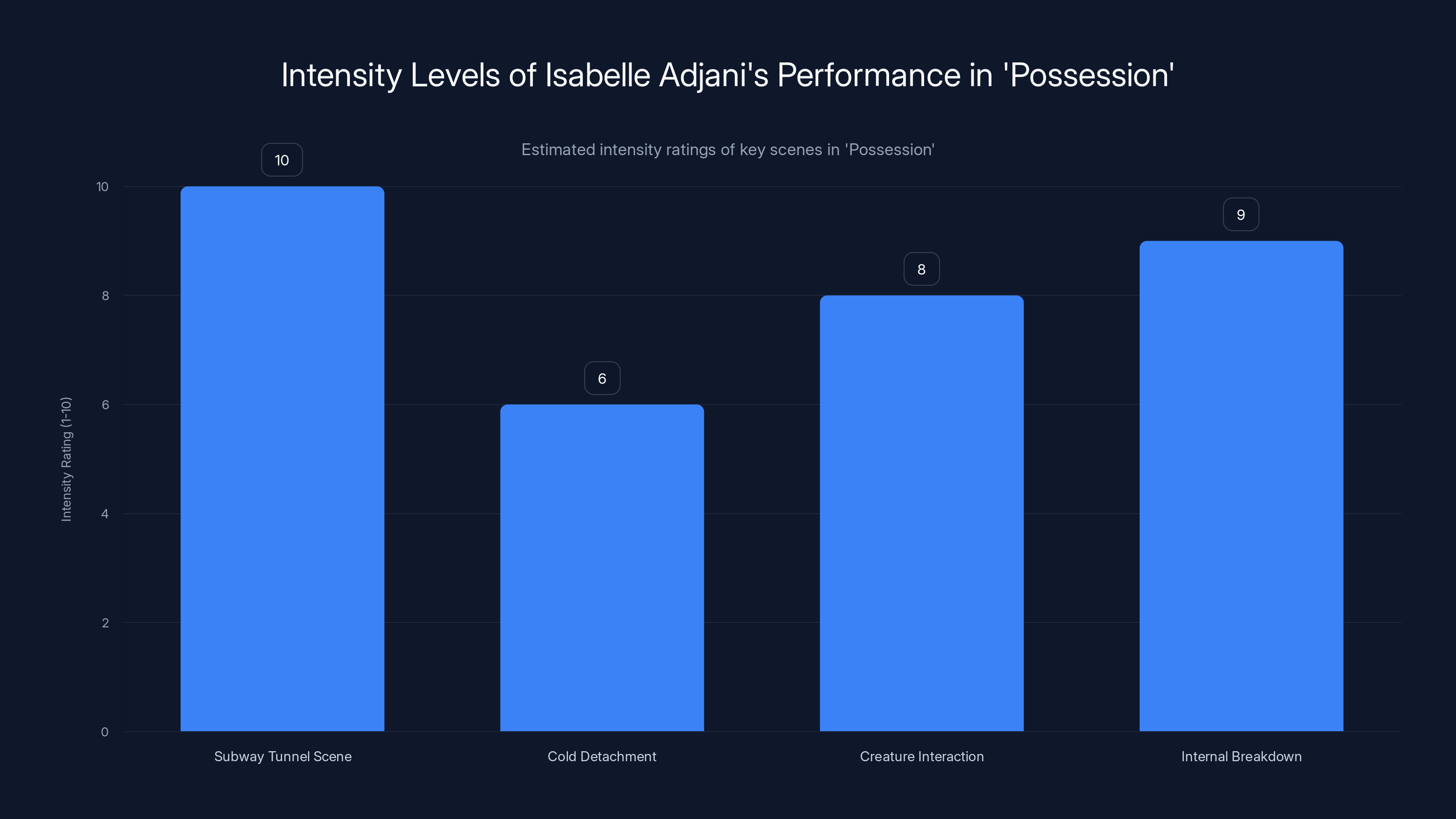 Intensity Levels of Isabelle Adjani's Performance in 'Possession'

Estimated intensity ratings of key scenes in 'Possession'

Intensity Rating (1-10)

10
8
6
4
2
0

10
6
8
9

Subway Tunnel Scene
Cold Detachment
Creature Interaction
Internal Breakdown